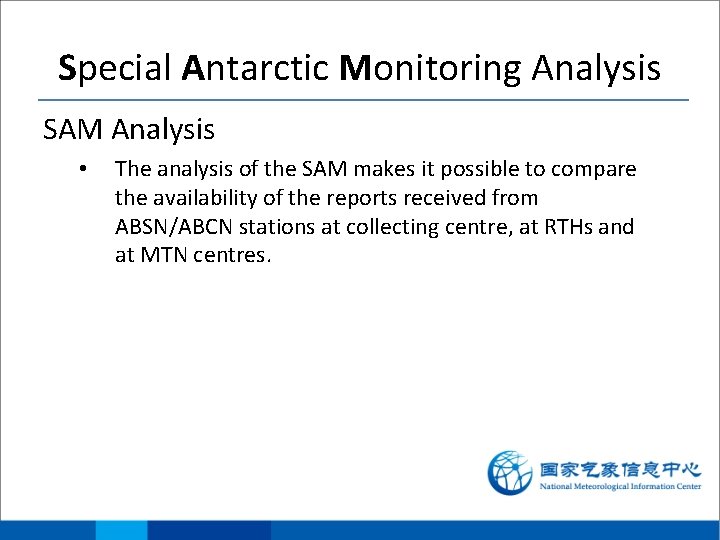 Special Antarctic Monitoring Analysis

SAM Analysis

• The analysis of the SAM makes it possible to compare the availability of the reports received from ABSN/ABCN stations at collecting centre, at RTHs and at MTN centres.

国家气象信息中心
National Meteorological Information Center